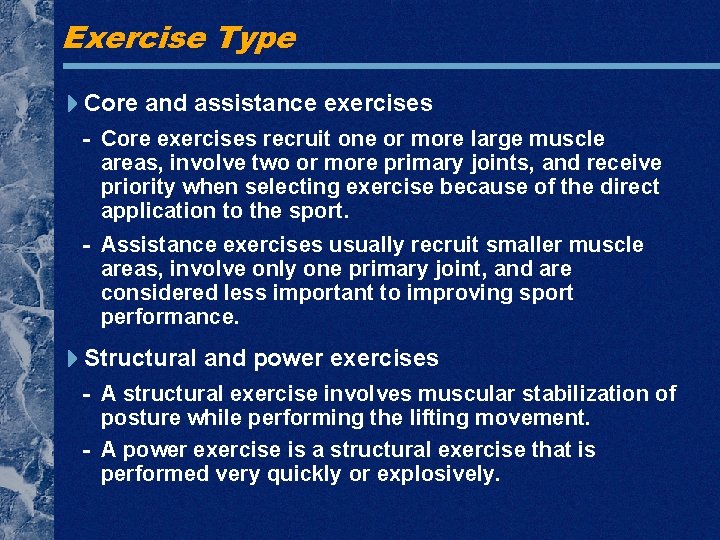 Exercise Type

Core and assistance exercises

- Core exercises recruit one or more large muscle areas, involve two or more primary joints, and receive priority when selecting exercise because of the direct application to the sport.

- Assistance exercises usually recruit smaller muscle areas, involve only one primary joint, and are considered less important to improving sport performance.

Structural and power exercises

- A structural exercise involves muscular stabilization of posture while performing the lifting movement.

- A power exercise is a structural exercise that is performed very quickly or explosively.